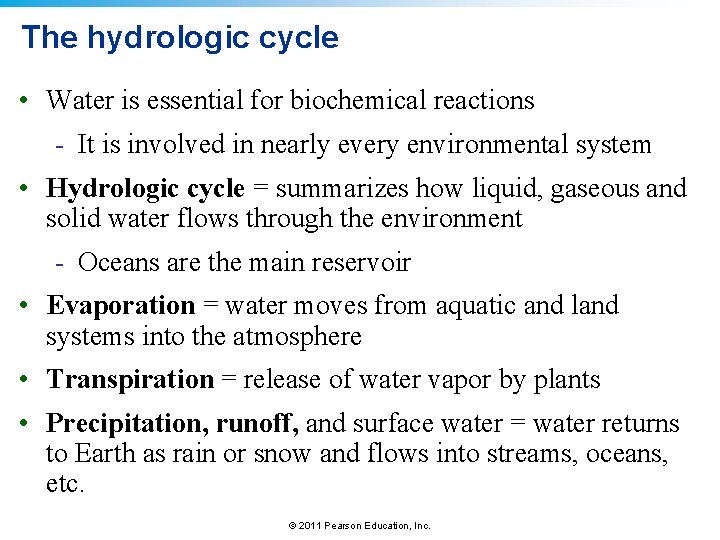 The hydrologic cycle

• Water is essential for biochemical reactions

- It is involved in nearly every environmental system

• Hydrologic cycle = summarizes how liquid, gaseous and solid water flows through the environment

- Oceans are the main reservoir

• Evaporation = water moves from aquatic and land systems into the atmosphere

• Transpiration = release of water vapor by plants

• Precipitation, runoff, and surface water = water returns to Earth as rain or snow and flows into streams, oceans, etc.

© 2011 Pearson Education, Inc.